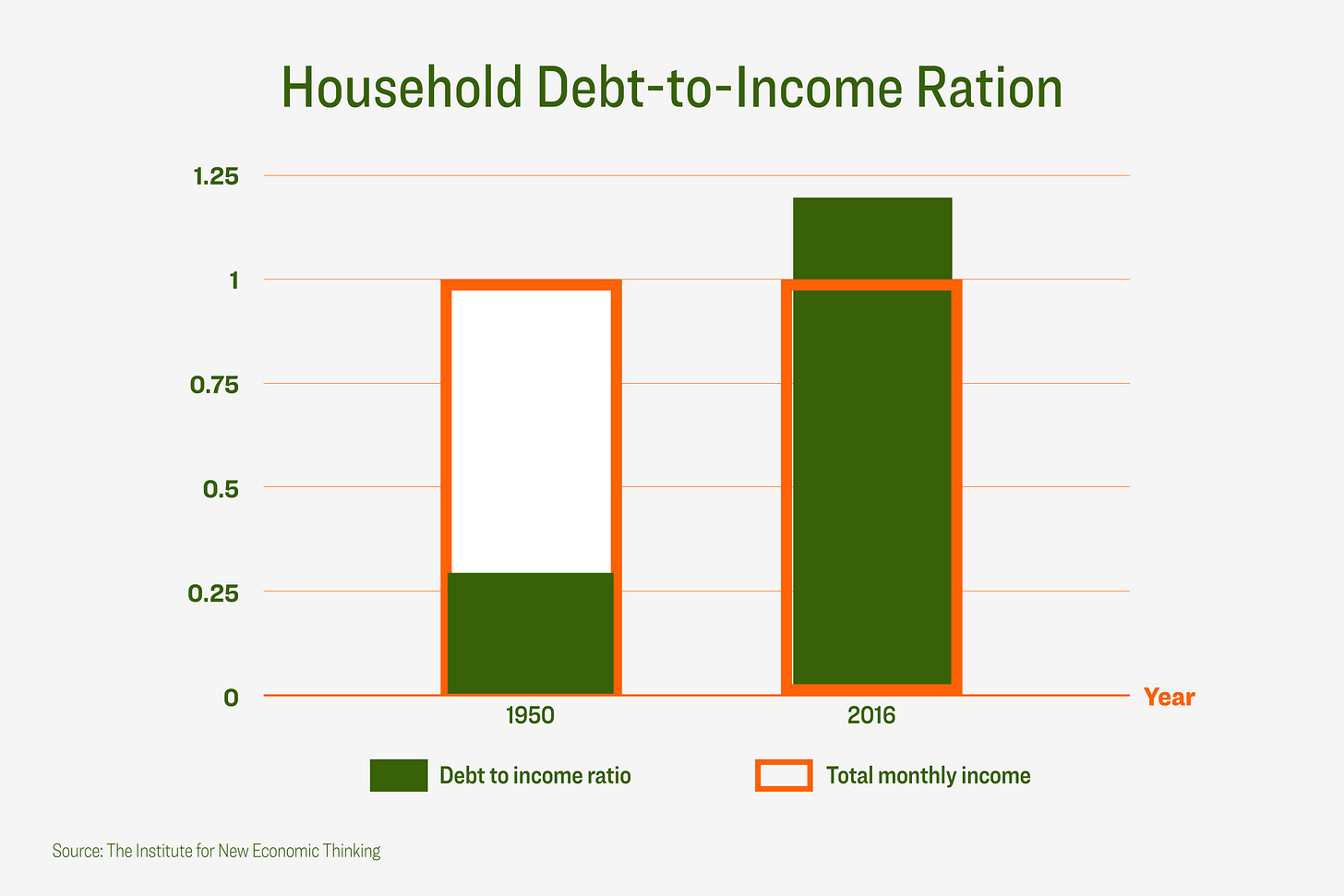 Household Debt-to-Income Ration

1.25
1
0.75
0.5
0.25
0

1950
2016
Year

Debt to income ratio
Total monthly income

Source: The Institute for New Economic Thinking